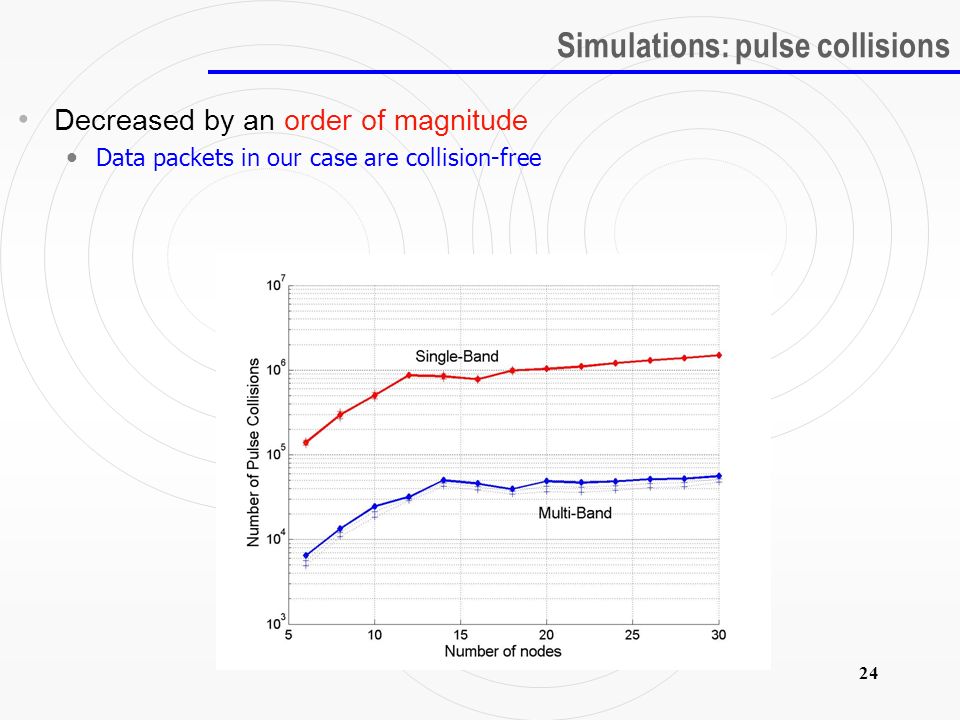 Simulations: pulse collisions

• Decreased by an order of magnitude
  • Data packets in our case are collision-free

$10^7$
$10^6$
$10^5$
$10^4$
$10^3$
Number of Pulse Collisions
Single-Band
Multi-Band
5 10 15 20 25 30
Number of nodes

24